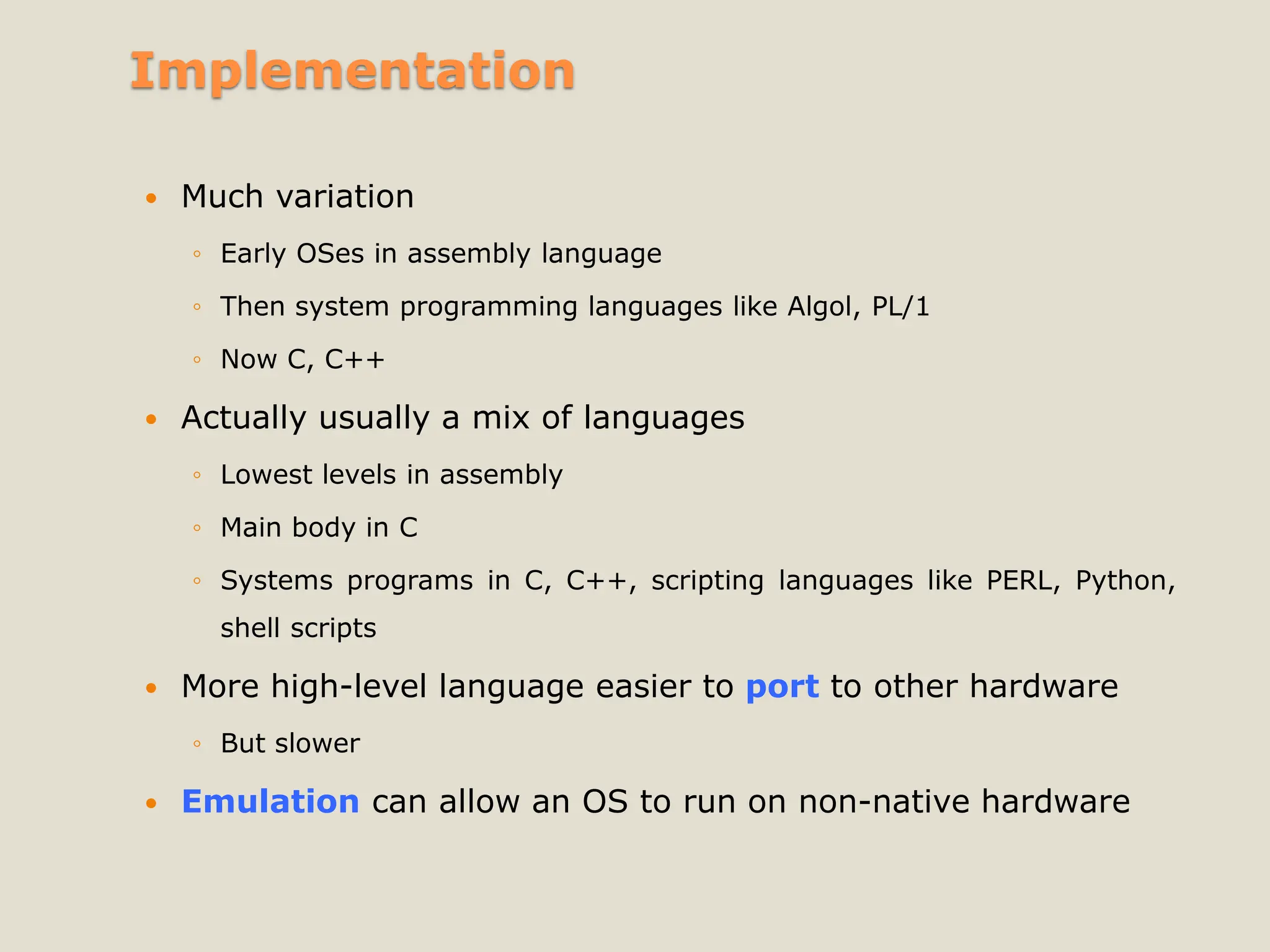 Implementation

• Much variation
◦ Early OSes in assembly language
◦ Then system programming languages like Algol, PL/1
◦ Now C, C++

• Actually usually a mix of languages
◦ Lowest levels in assembly
◦ Main body in C
◦ Systems programs in C, C++, scripting languages like PERL, Python, shell scripts

• More high-level language easier to port to other hardware
◦ But slower

• Emulation can allow an OS to run on non-native hardware